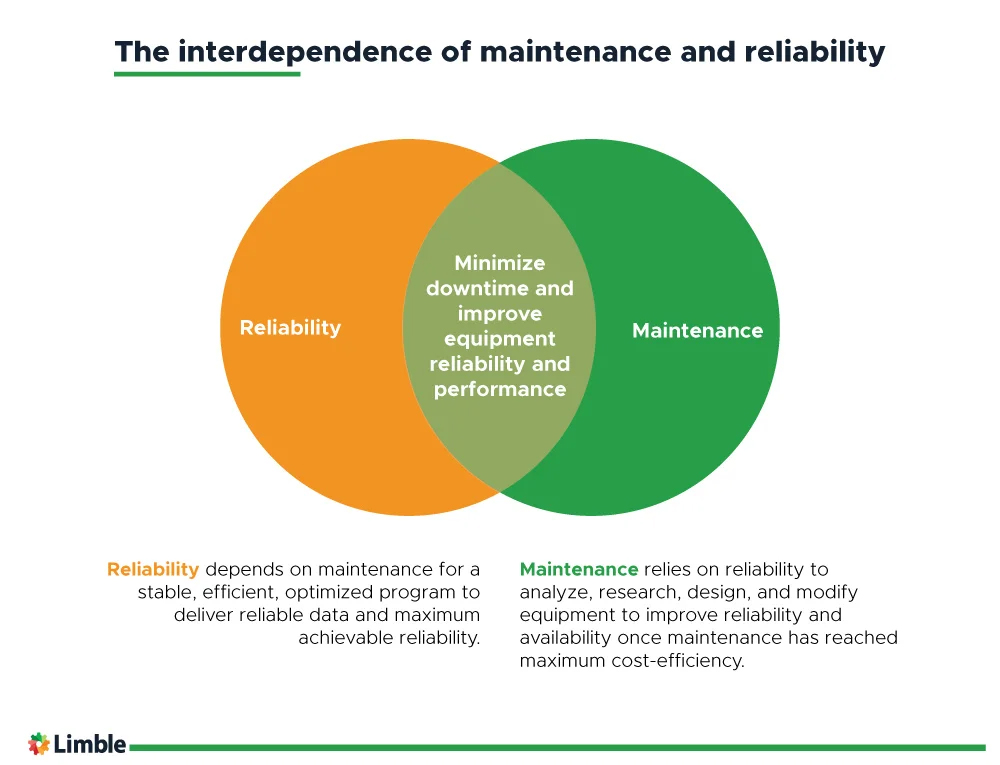 The interdependence of maintenance and reliability

Reliability

Minimize downtime and improve equipment reliability and performance

Maintenance

Reliability depends on maintenance for a stable, efficient, optimized program to deliver reliable data and maximum achievable reliability.

Maintenance relies on reliability to analyze, research, design, and modify equipment to improve reliability and availability once maintenance has reached maximum cost-efficiency.

Limble